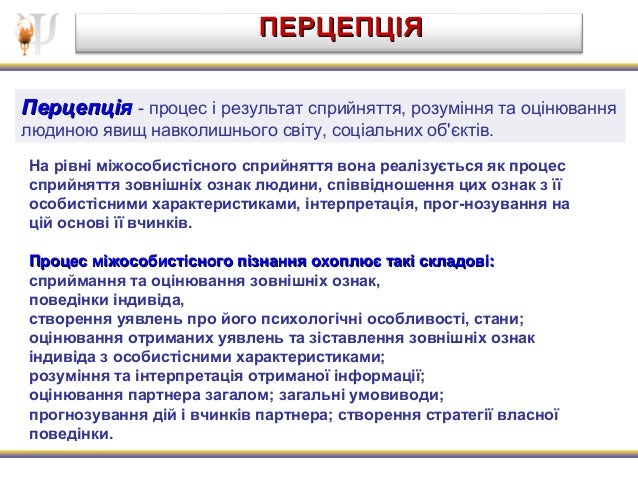 ПЕРЦЕПЦІЯ

Перцепція - процес і результат сприйняття, розуміння та оцінювання людиною явищ навколишнього світу, соціальних об'єктів.

На рівні міжособистісного сприйняття вона реалізується як процес сприйняття зовнішніх ознак людини, співвідношення цих ознак з її особистісними характеристиками, інтерпретація, прог-нозування на цій основі її вчинків.

Процес міжособистісного пізнання охоплює такі складові:
сприймання та оцінювання зовнішніх ознак,
поведінки індивіда,
створення уявлень про його психологічні особливості, стани;
оцінювання отриманих уявлень та зіставлення зовнішніх ознак індивіда з особистісними характеристиками;
розуміння та інтерпретація отриманої інформації;
оцінювання партнера загалом; загальні умовиводи;
прогнозування дій і вчинків партнера; створення стратегії власної поведінки.